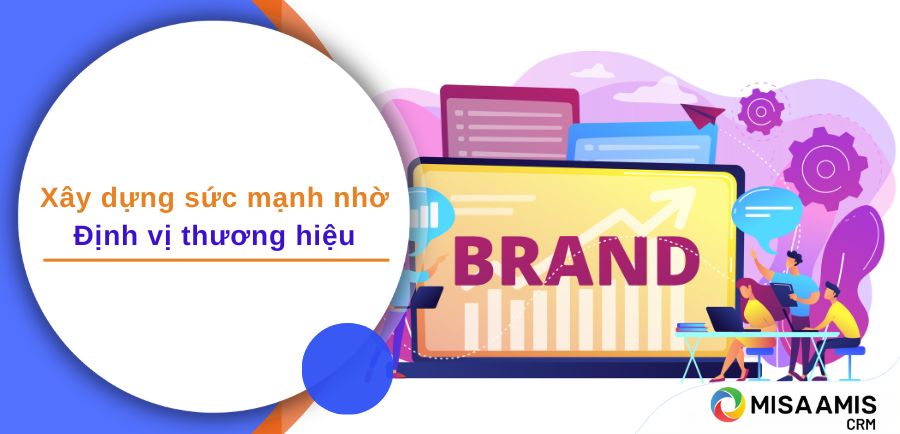 Xây dựng sức mạnh nhờ
Định vị thương hiệu

BRAND

MISA AMIS
CRM